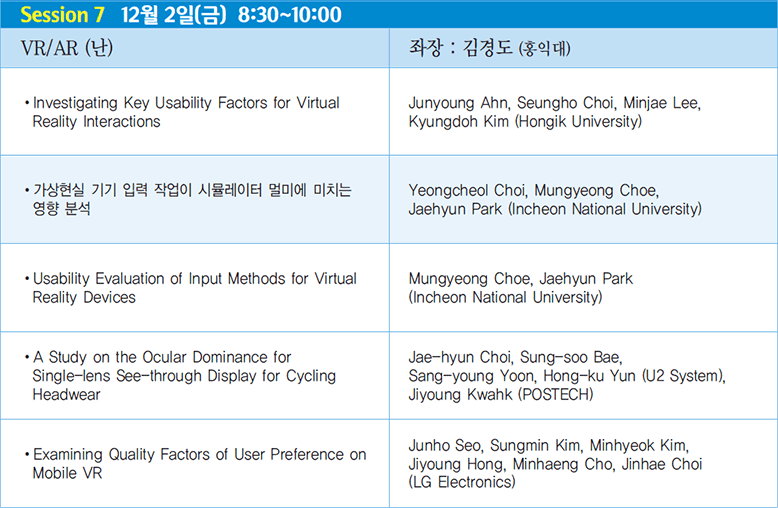 Session 7 12월 2일(금) 8:30~10:00

| VR/AR (난) | 좌장 : 김경도 (홍익대) |
|---|---|
| • Investigating Key Usability Factors for Virtual Reality Interactions | Junyoung Ahn, Seungho Choi, Minjae Lee, Kyungdoh Kim (Hongik University) |
| • 가상현실 기기 입력 작업이 시뮬레이터 멀미에 미치는 영향 분석 | Yeongcheol Choi, Mungyeong Choe, Jaehyun Park (Incheon National University) |
| • Usability Evaluation of Input Methods for Virtual Reality Devices | Mungyeong Choe, Jaehyun Park (Incheon National University) |
| • A Study on the Ocular Dominance for Single-lens See-through Display for Cycling Headwear | Jae-hyun Choi, Sung-soo Bae, Sang-young Yoon, Hong-ku Yun (U2 System), Jiyoung Kwahk (POSTECH) |
| • Examining Quality Factors of User Preference on Mobile VR | Junho Seo, Sungmin Kim, Minhyeok Kim, Jiyoung Hong, Minhaeng Cho, Jinhae Choi (LG Electronics) |